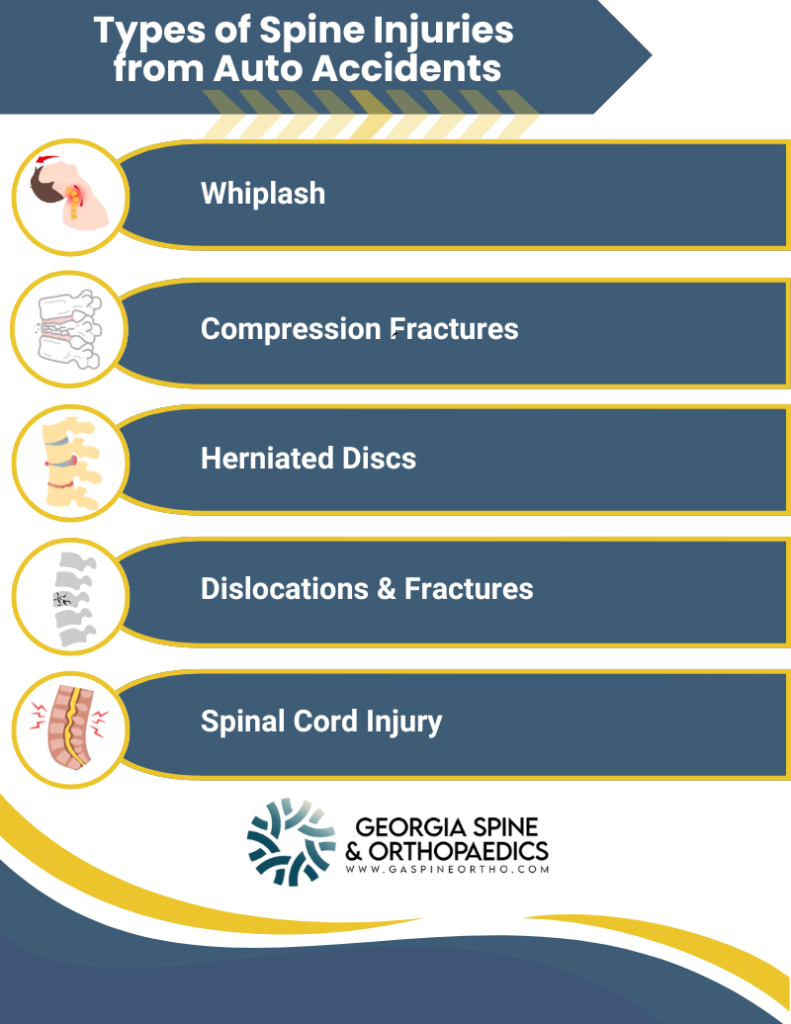 Types of Spine Injuries from Auto Accidents

Whiplash

Compression Fractures

Herniated Discs

Dislocations & Fractures

Spinal Cord Injury

GEORGIA SPINE & ORTHOPAEDICS
WWW.GASPINEORTHO.COM